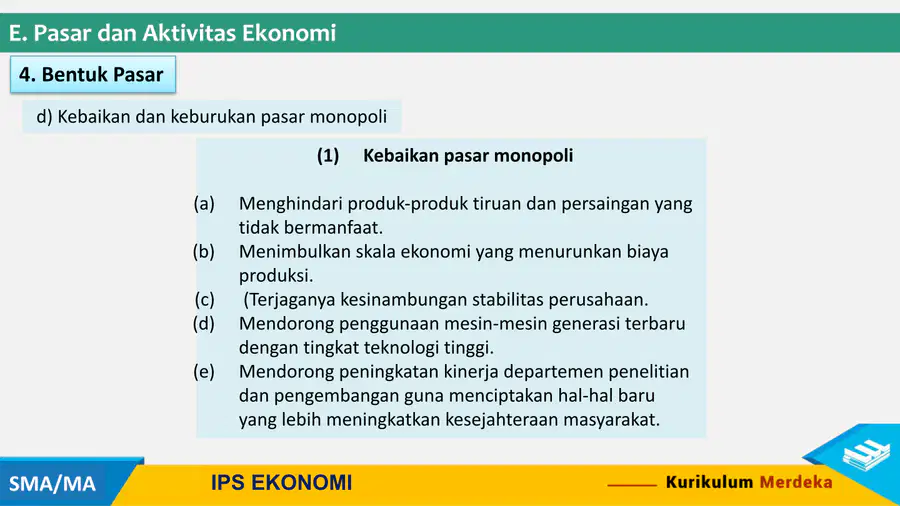 E. Pasar dan Aktivitas Ekonomi

4. Bentuk Pasar

d) Kebaikan dan keburukan pasar monopoli

(1) Kebaikan pasar monopoli

(a) Menghindari produk-produk tiruan dan persaingan yang tidak bermanfaat.
(b) Menimbulkan skala ekonomi yang menurunkan biaya produksi.
(c) (Terjaganya kesinambungan stabilitas perusahaan.
(d) Mendorong penggunaan mesin-mesin generasi terbaru dengan tingkat teknologi tinggi.
(e) Mendorong peningkatan kinerja departemen penelitian dan pengembangan guna menciptakan hal-hal baru yang lebih meningkatkan kesejahteraan masyarakat.

SMA/MA

IPS EKONOMI

Kurikulum Merdeka